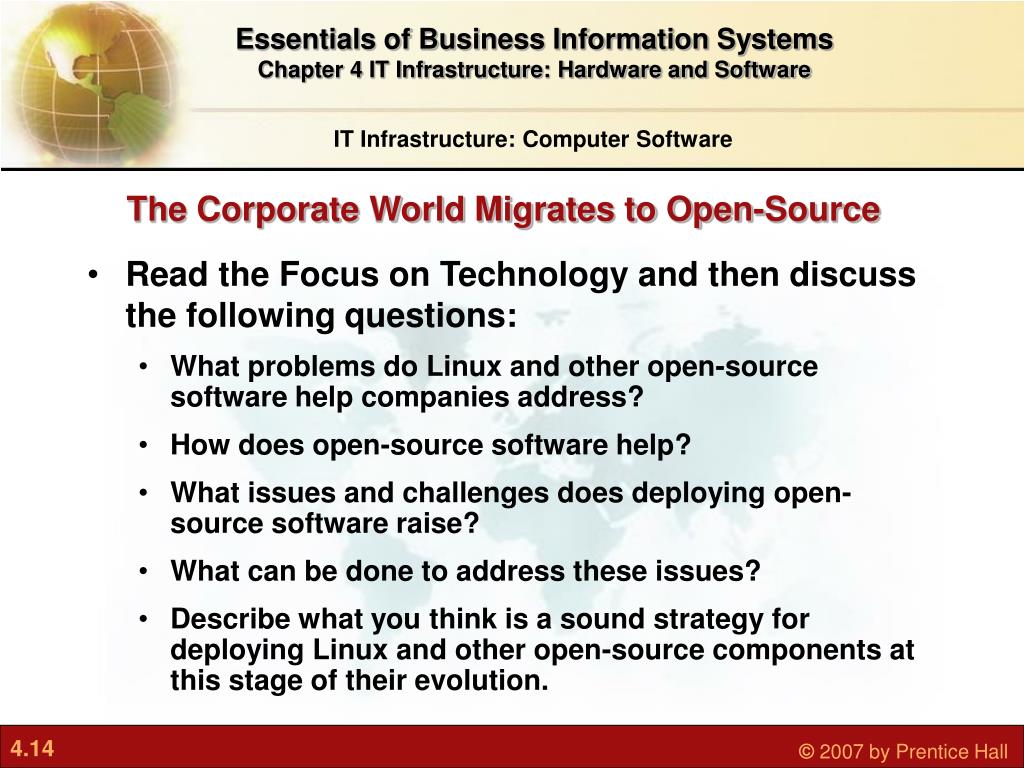 Essentials of Business Information Systems
Chapter 4 IT Infrastructure: Hardware and Software

IT Infrastructure: Computer Software

The Corporate World Migrates to Open-Source

• Read the Focus on Technology and then discuss the following questions:
• What problems do Linux and other open-source software help companies address?
• How does open-source software help?
• What issues and challenges does deploying open-source software raise?
• What can be done to address these issues?
• Describe what you think is a sound strategy for deploying Linux and other open-source components at this stage of their evolution.

4.14

© 2007 by Prentice Hall